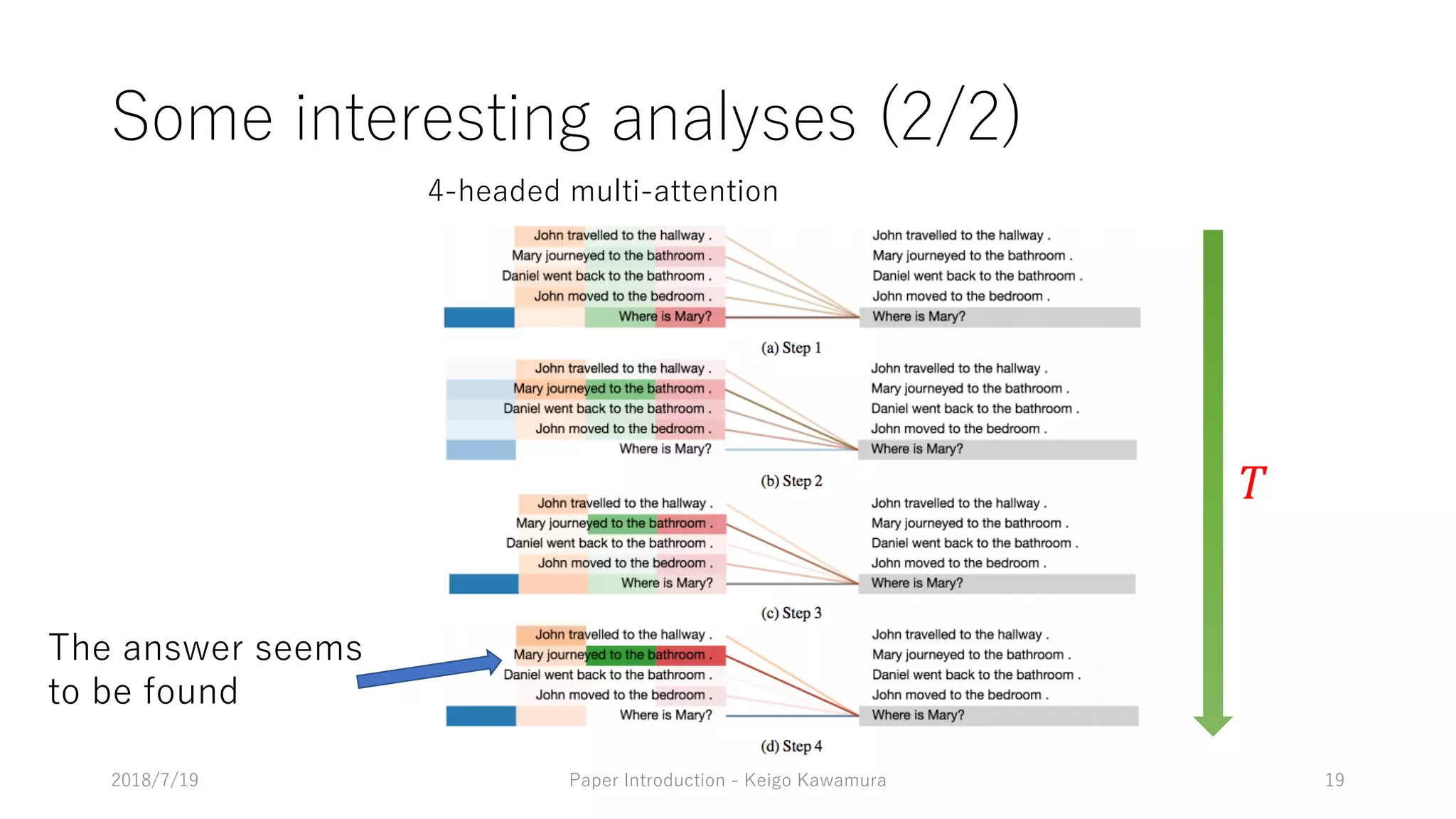 Some interesting analyses (2/2)

4-headed multi-attention

John travelled to the hallway .
Mary journeyed to the bathroom .
Daniel went back to the bathroom .
John moved to the bedroom .
Where is Mary?

John travelled to the hallway .
Mary journeyed to the bathroom .
Daniel went back to the bathroom .
John moved to the bedroom .
Where is Mary?

(a) Step 1

John travelled to the hallway .
Mary journeyed to the bathroom .
Daniel went back to the bathroom .
John moved to the bedroom .
Where is Mary?

John travelled to the hallway .
Mary journeyed to the bathroom .
Daniel went back to the bathroom .
John moved to the bedroom .
Where is Mary?

(b) Step 2

John travelled to the hallway .
Mary journeyed to the bathroom .
Daniel went back to the bathroom .
John moved to the bedroom .
Where is Mary?

John travelled to the hallway .
Mary journeyed to the bathroom .
Daniel went back to the bathroom .
John moved to the bedroom .
Where is Mary?

(c) Step 3

John travelled to the hallway .
Mary journeyed to the bathroom .
Daniel went back to the bathroom .
John moved to the bedroom .
Where is Mary?

John travelled to the hallway .
Mary journeyed to the bathroom .
Daniel went back to the bathroom .
John moved to the bedroom .
Where is Mary?

(d) Step 4

$T$

The answer seems to be found

2018/7/19

Paper Introduction - Keigo Kawamura

19